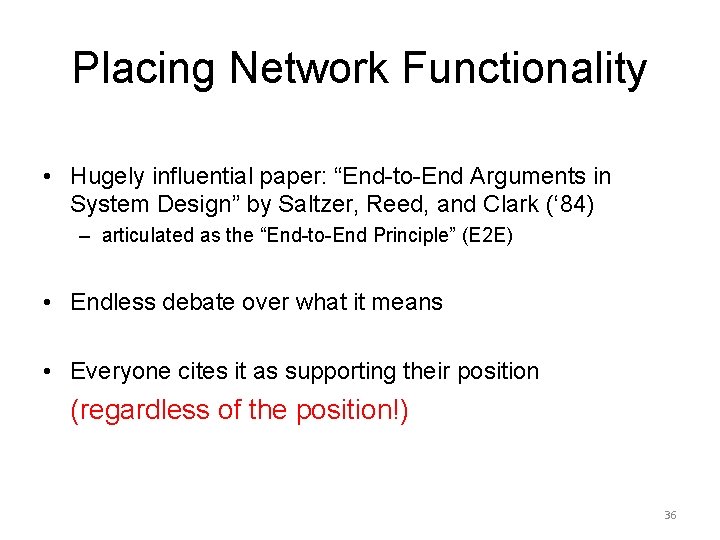 Placing Network Functionality

• Hugely influential paper: “End-to-End Arguments in System Design” by Saltzer, Reed, and Clark (‘84)
– articulated as the “End-to-End Principle” (E2E)

• Endless debate over what it means

• Everyone cites it as supporting their position
(regardless of the position!)

36